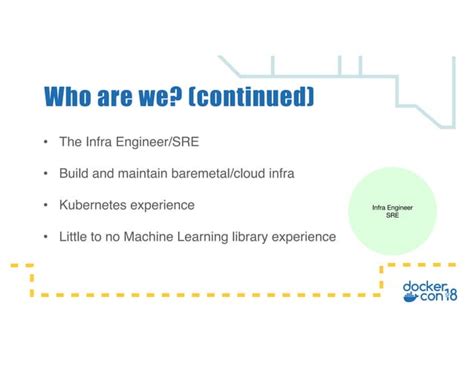 Who are we? (continued)

• The Infra Engineer/SRE

• Build and maintain baremetal/cloud infra

• Kubernetes experience

• Little to no Machine Learning library experience

Infra Engineer
SRE

docker con 18